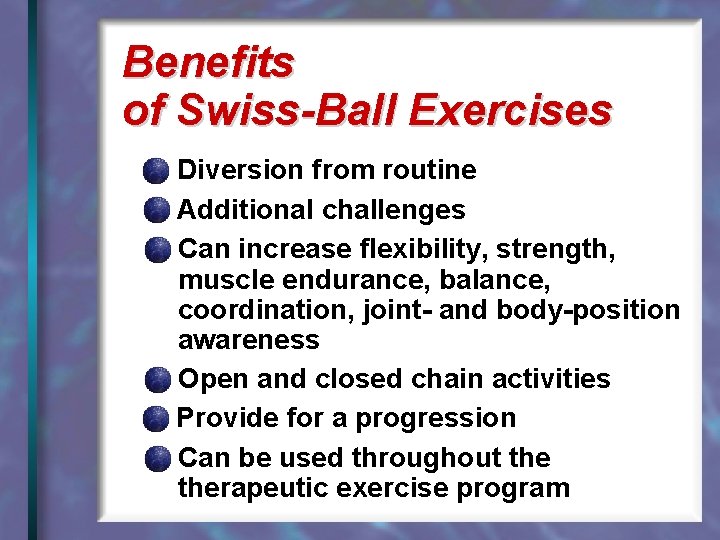 Benefits
of Swiss-Ball Exercises

- Diversion from routine
- Additional challenges
- Can increase flexibility, strength, muscle endurance, balance, coordination, joint- and body-position awareness
- Open and closed chain activities
- Provide for a progression
- Can be used throughout the therapeutic exercise program